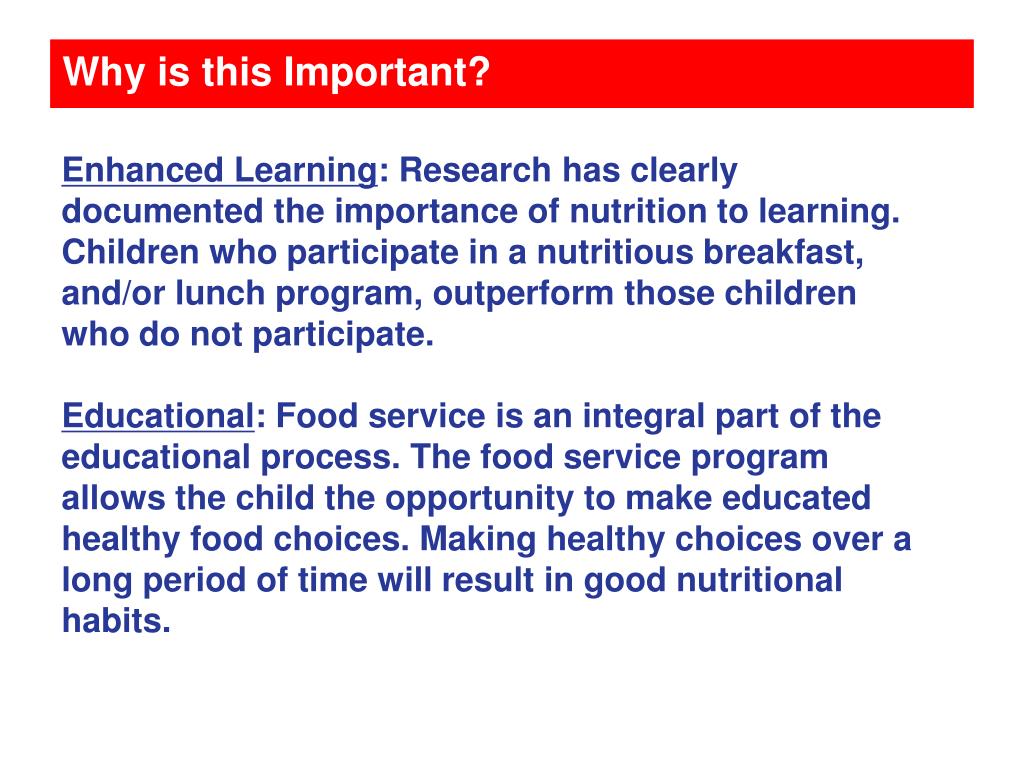 Why is this Important?

Enhanced Learning: Research has clearly documented the importance of nutrition to learning. Children who participate in a nutritious breakfast, and/or lunch program, outperform those children who do not participate.

Educational: Food service is an integral part of the educational process. The food service program allows the child the opportunity to make educated healthy food choices. Making healthy choices over a long period of time will result in good nutritional habits.